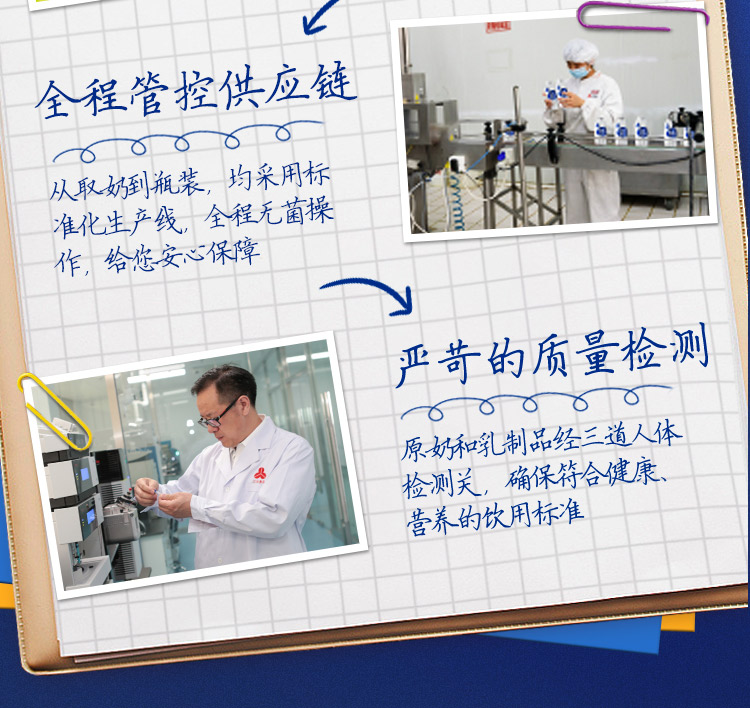 全程管控供应链

从取奶到瓶装，均采用标准化生产线，全程无菌操作，给您安心保障

严苛的质量检测

原奶和乳制品经三道人体检测关，确保符合健康、营养的饮用标准